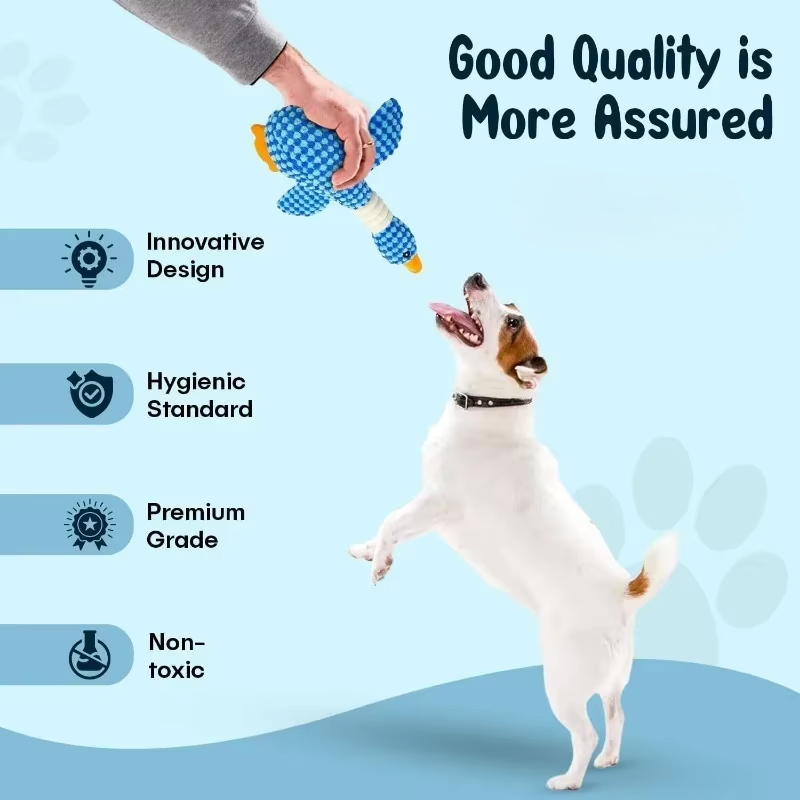 Good Quality is More Assured

Innovative Design

Hygienic Standard

Premium Grade

Non-toxic